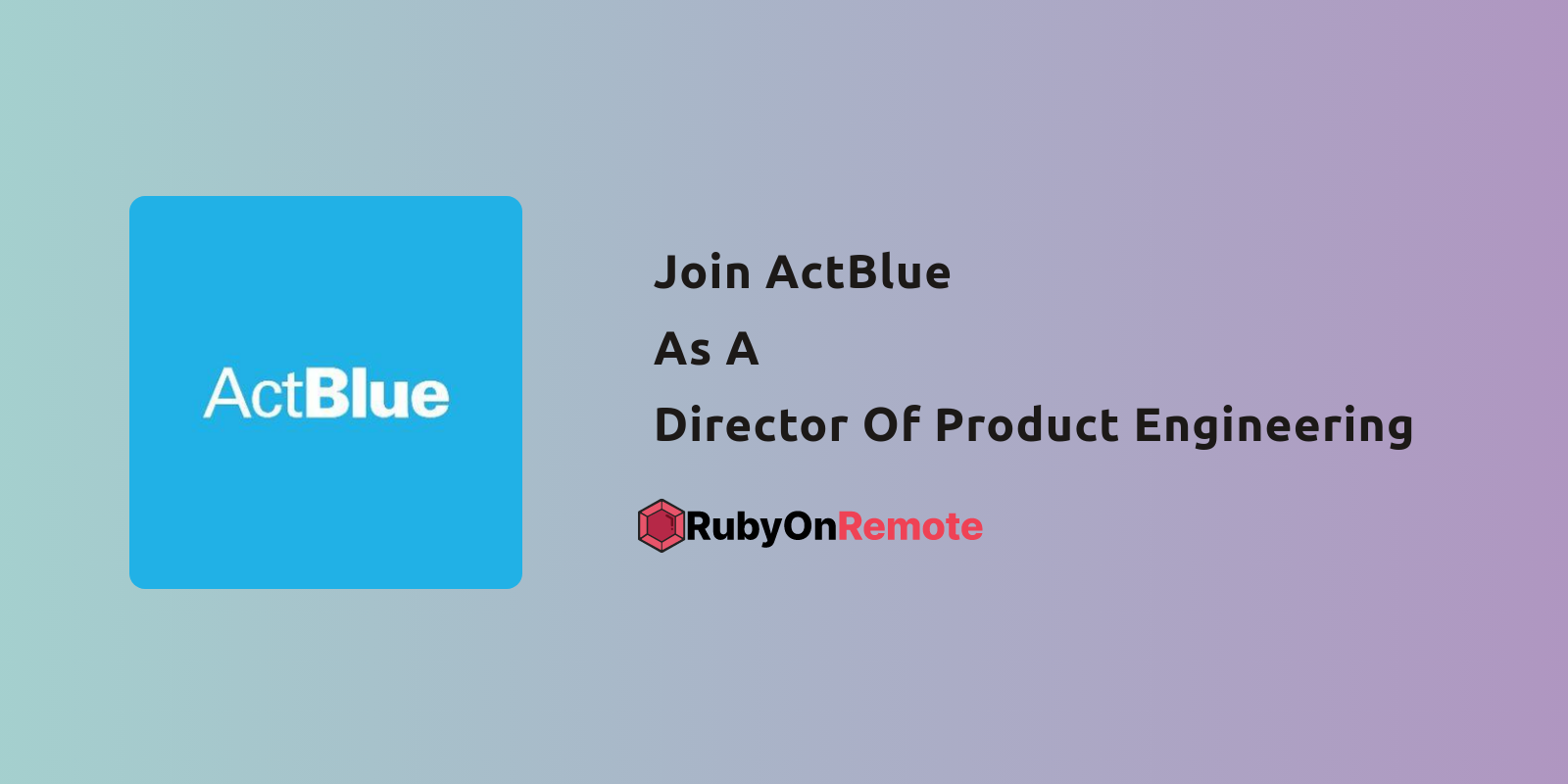 ActBlue

Join ActBlue

As A

Director Of Product Engineering

RubyOnRemote